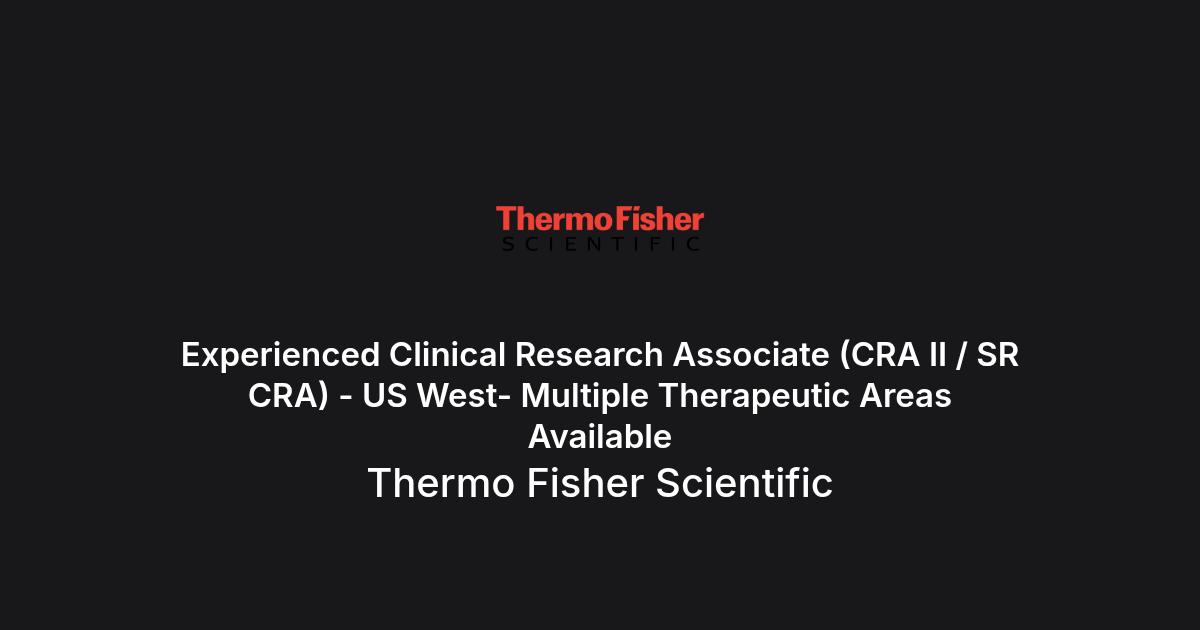 ThermoFisher
SCIENTIFIC

Experienced Clinical Research Associate (CRA II / SR CRA) - US West- Multiple Therapeutic Areas Available

Thermo Fisher Scientific